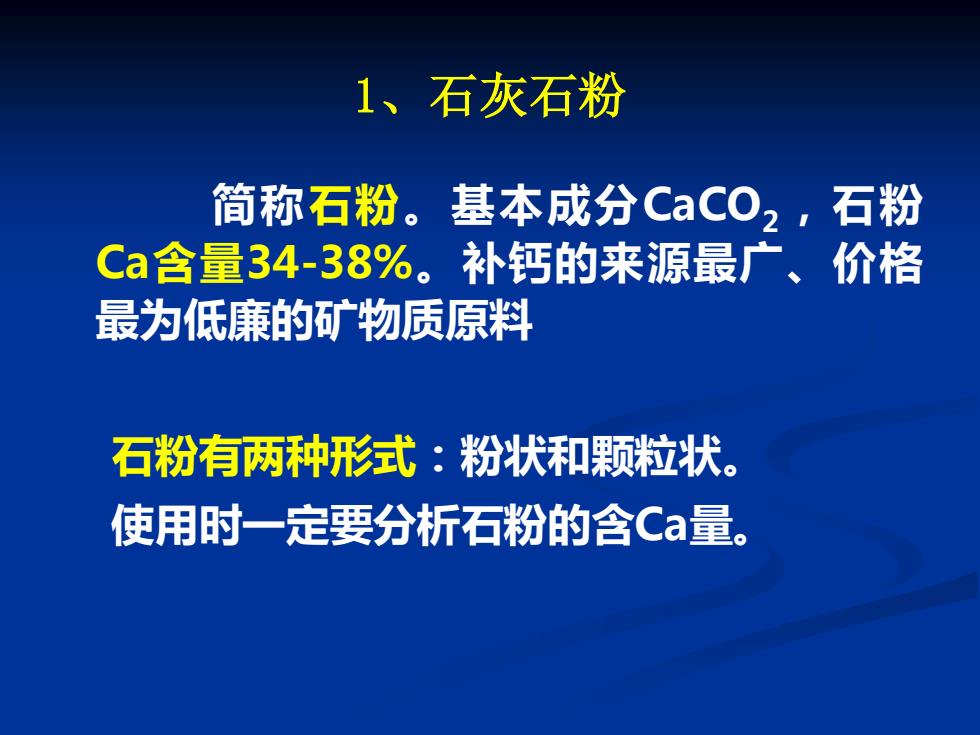 1、石灰石粉

简称石粉。基本成分$CaCO_2$，石粉Ca含量34-38%。补钙的来源最广、价格最为低廉的矿物质原料

石粉有两种形式：粉状和颗粒状。
使用时一定要分析石粉的含Ca量。